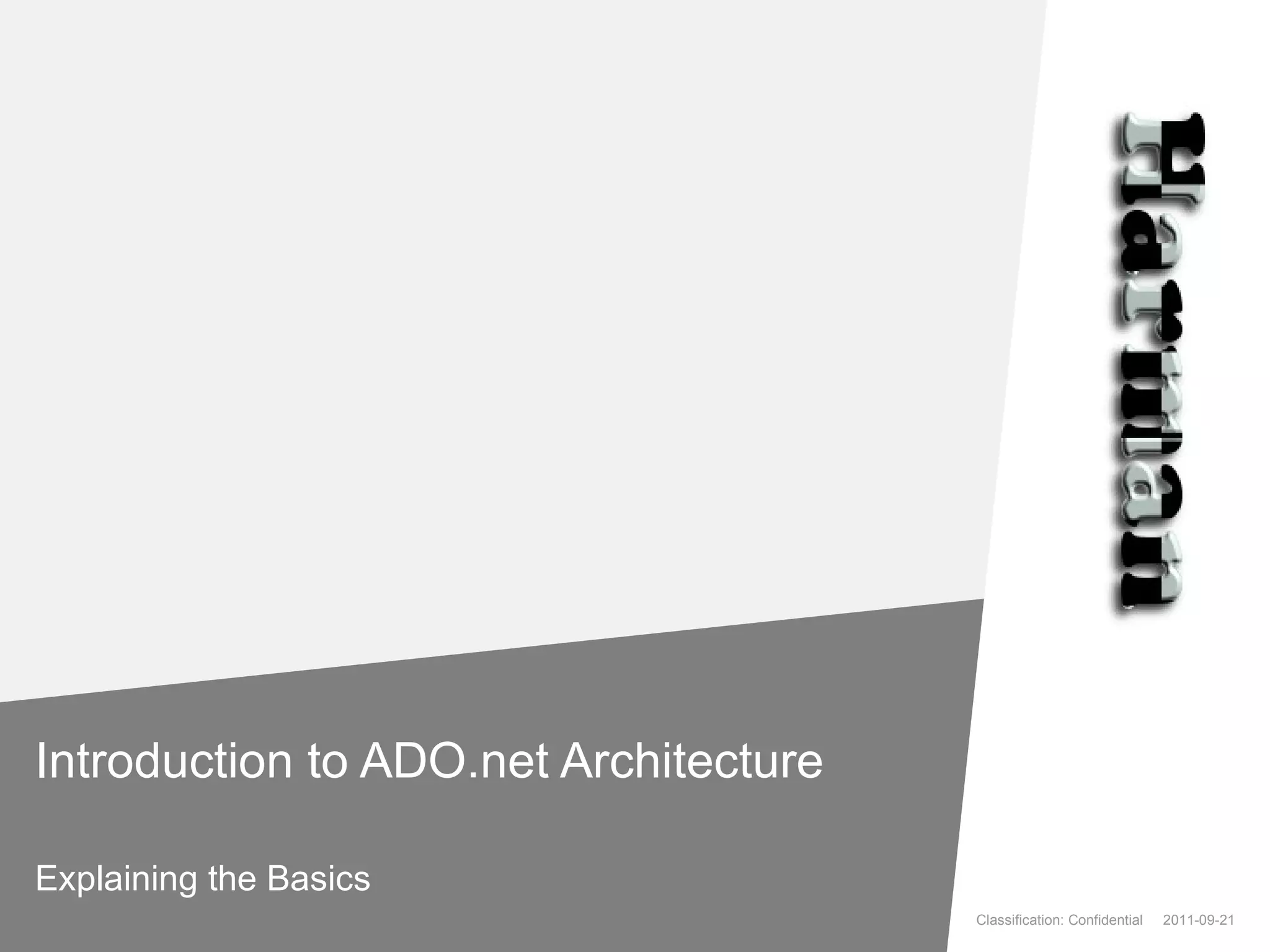 Harman

Introduction to ADO.net Architecture

Explaining the Basics

Classification: Confidential 2011-09-21